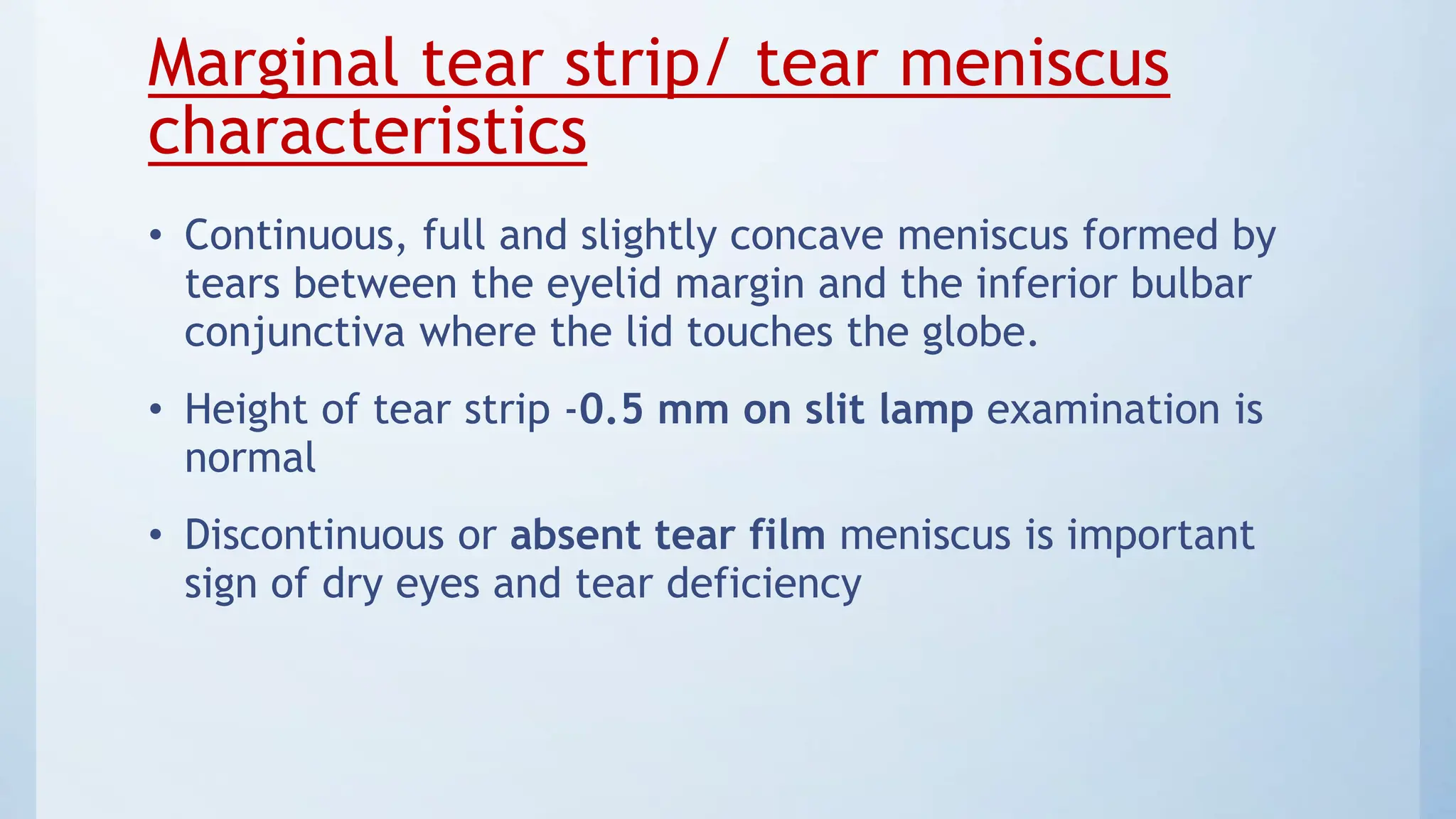 Marginal tear strip/ tear meniscus characteristics

• Continuous, full and slightly concave meniscus formed by tears between the eyelid margin and the inferior bulbar conjunctiva where the lid touches the globe.

• Height of tear strip -0.5 mm on slit lamp examination is normal

• Discontinuous or absent tear film meniscus is important sign of dry eyes and tear deficiency